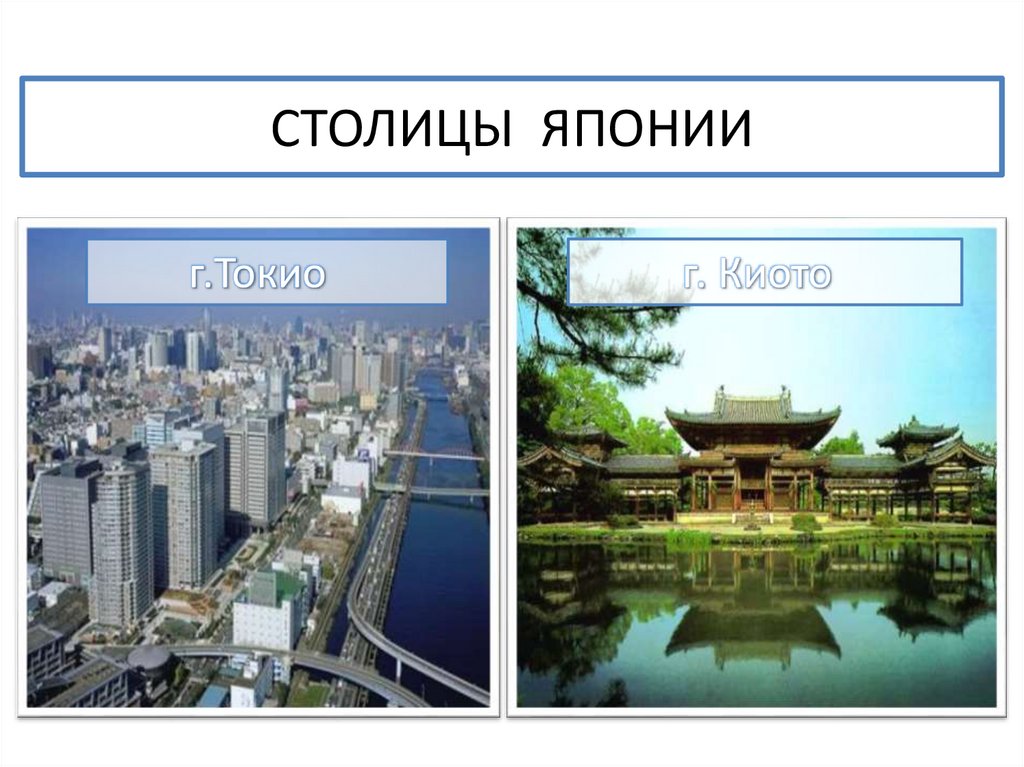 СТОЛИЦЫ ЯПОНИИ

г.Токио

г. Киото